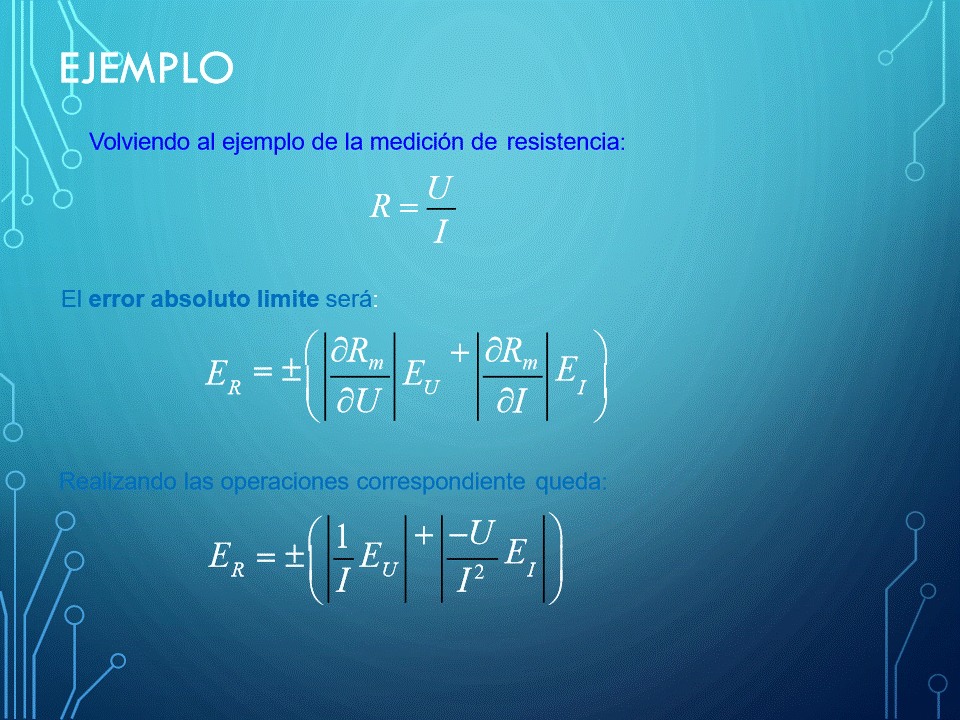 EJEMPLO

Volviendo al ejemplo de la medición de resistencia:

$R = \frac{U}{I}$

El error absoluto limite será:

$E_R = \pm\left( \left|\frac{\partial R_m}{\partial U}\right| E_U + \left|\frac{\partial R_m}{\partial I}\right| E_I \right)$

Realizando las operaciones correspondiente queda:

$E_R = \pm\left( \left|\frac{1}{I} E_U\right| + \left|\frac{-U}{I^2} E_I\right| \right)$